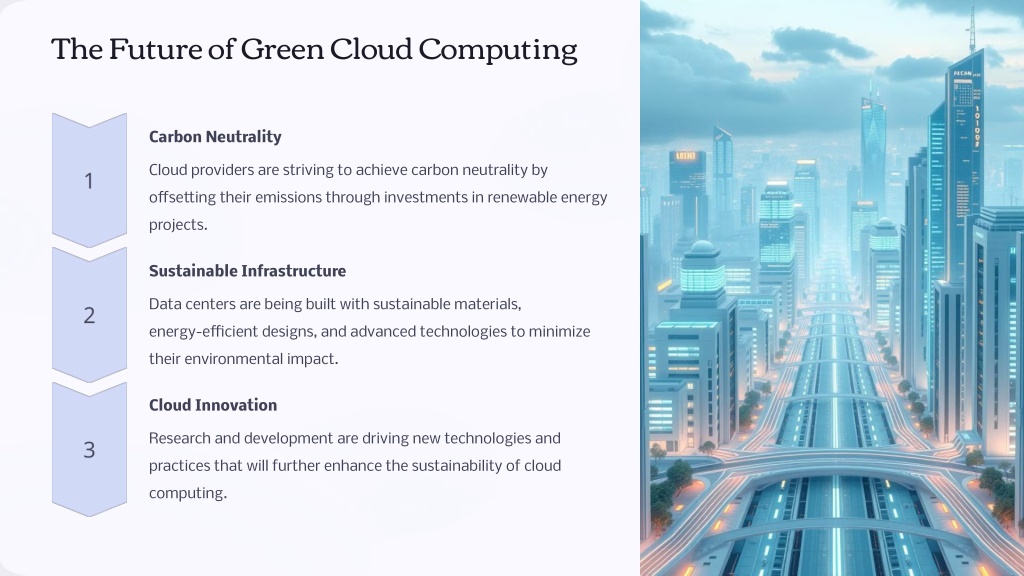 The Future of Green Cloud Computing

1

Carbon Neutrality

Cloud providers are striving to achieve carbon neutrality by offsetting their emissions through investments in renewable energy projects.

2

Sustainable Infrastructure

Data centers are being built with sustainable materials, energy-efficient designs, and advanced technologies to minimize their environmental impact.

3

Cloud Innovation

Research and development are driving new technologies and practices that will further enhance the sustainability of cloud computing.